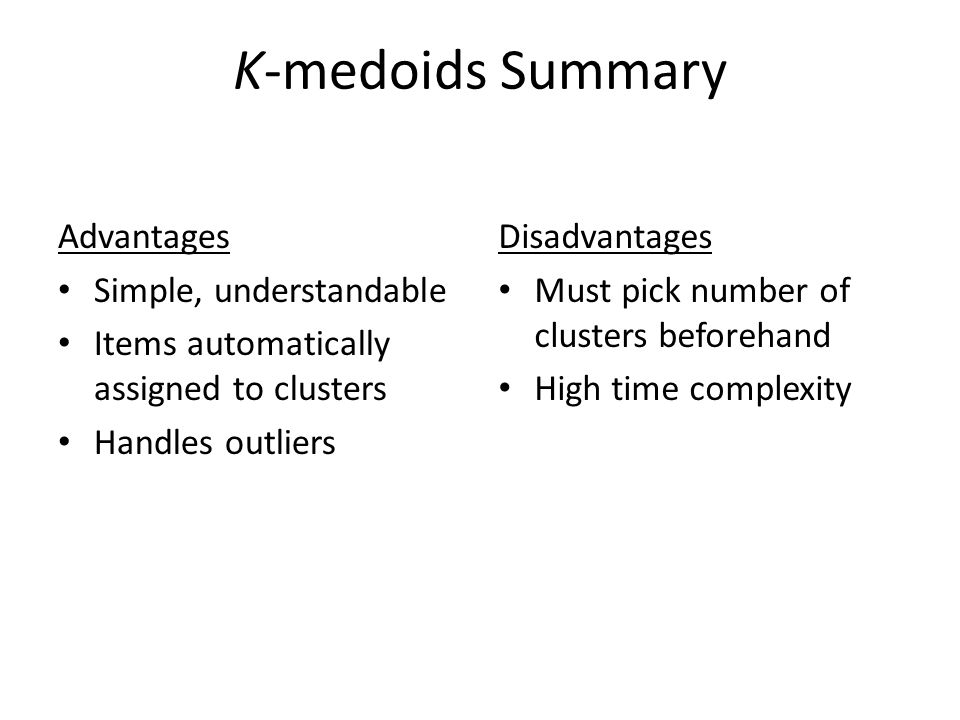 K-medoids Summary

Advantages
• Simple, understandable
• Items automatically assigned to clusters
• Handles outliers

Disadvantages
• Must pick number of clusters beforehand
• High time complexity